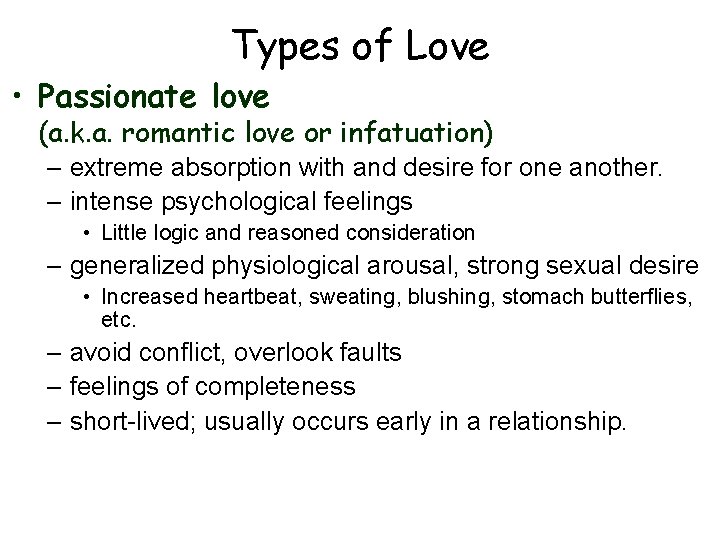 Types of Love

• Passionate love
(a.k.a. romantic love or infatuation)
– extreme absorption with and desire for one another.
– intense psychological feelings
• Little logic and reasoned consideration
– generalized physiological arousal, strong sexual desire
• Increased heartbeat, sweating, blushing, stomach butterflies, etc.
– avoid conflict, overlook faults
– feelings of completeness
– short-lived; usually occurs early in a relationship.